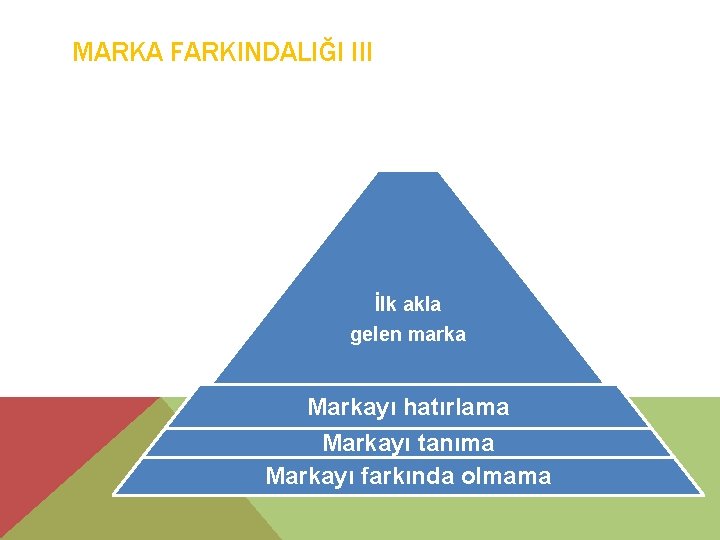 MARKA FARKINDALIĞI III

İlk akla gelen marka

Markayı hatırlama

Markayı tanıma

Markayı farkında olmama